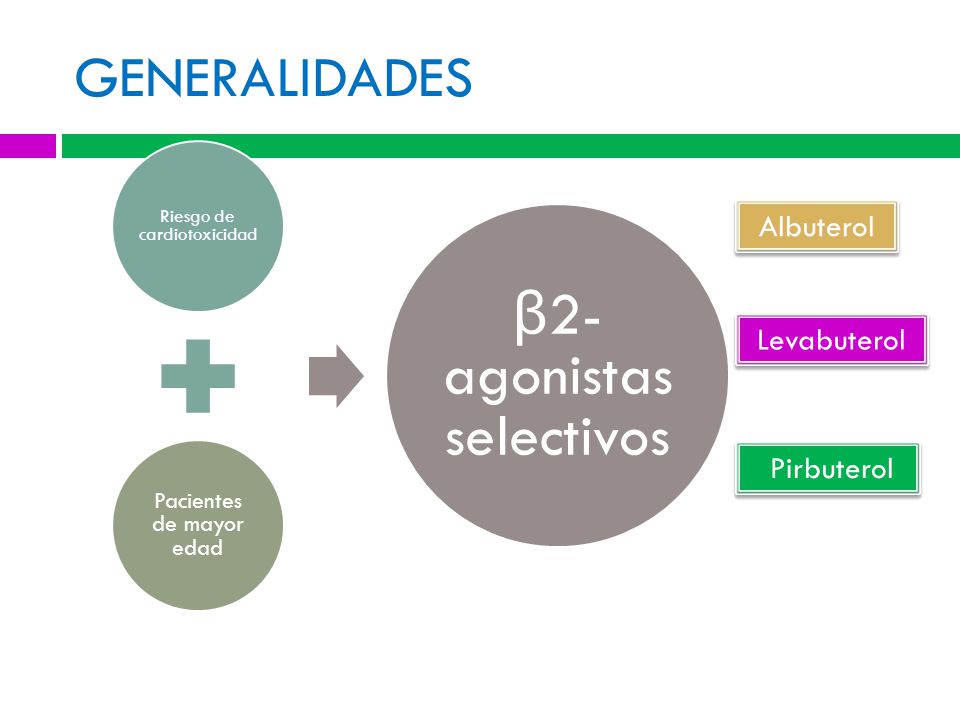 GENERALIDADES

Riesgo de cardiotoxicidad

Pacientes de mayor edad

β2-agonistas selectivos

Albuterol

Levabuterol

Pirbuterol